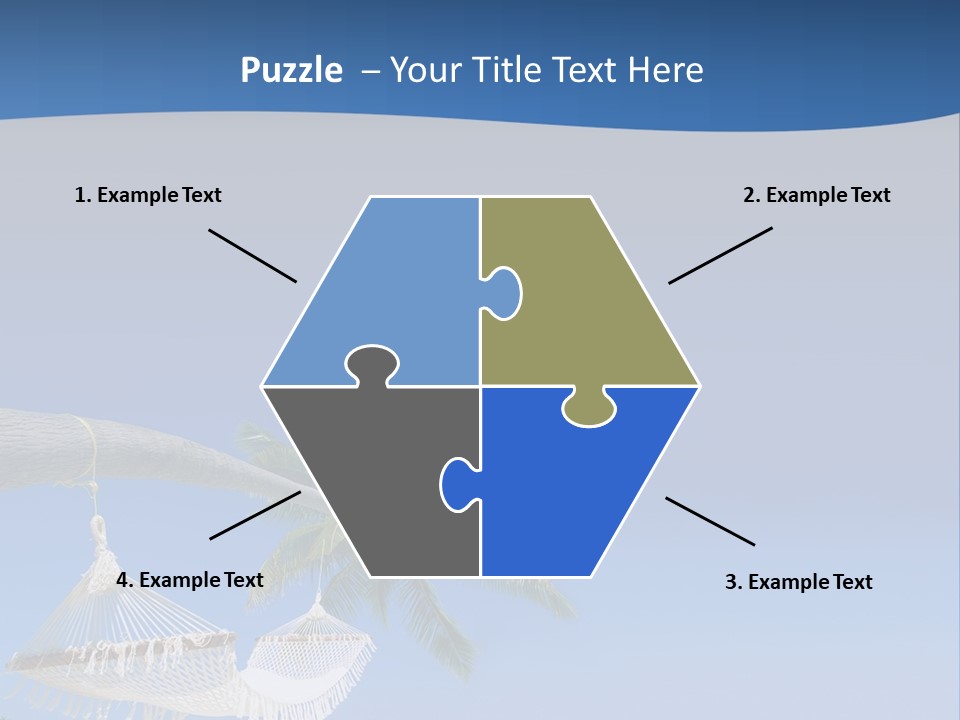 Puzzle – Your Title Text Here

1. Example Text

2. Example Text

4. Example Text

3. Example Text